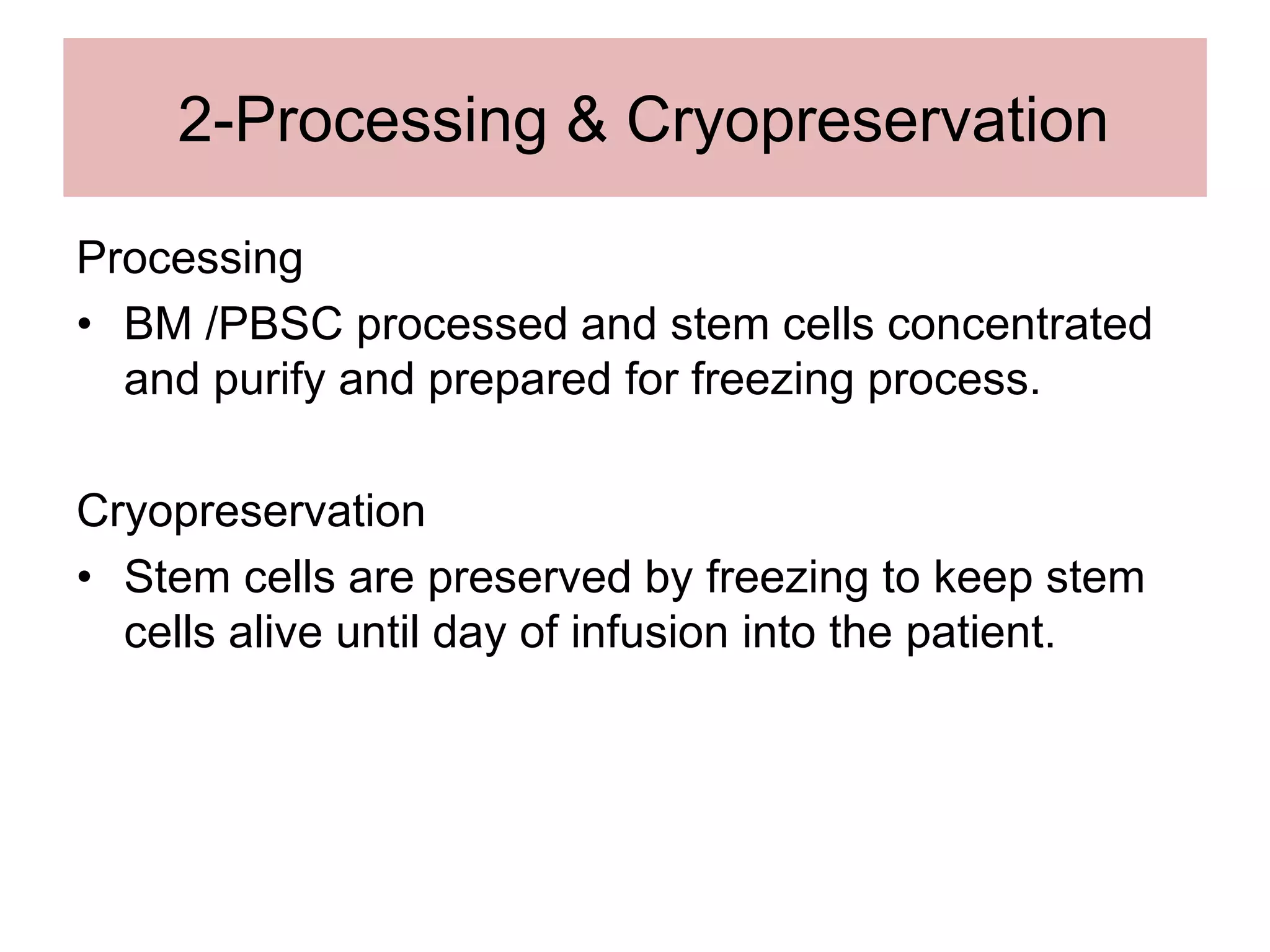 2-Processing & Cryopreservation

Processing

• BM /PBSC processed and stem cells concentrated and purify and prepared for freezing process.

Cryopreservation

• Stem cells are preserved by freezing to keep stem cells alive until day of infusion into the patient.